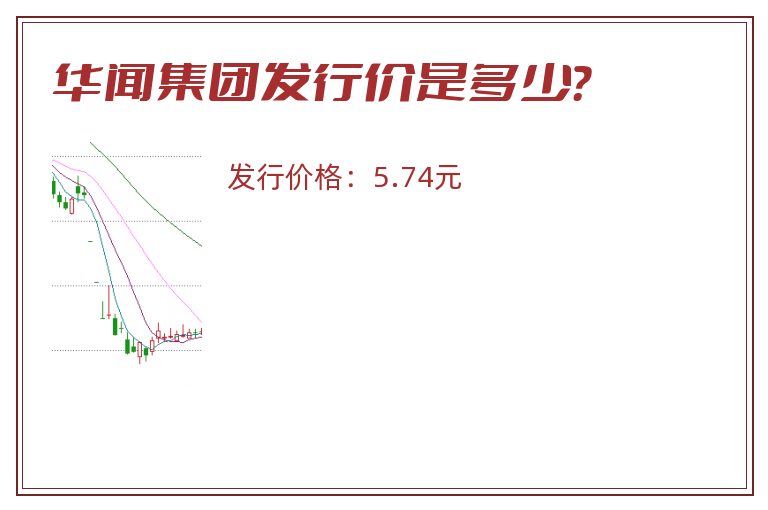 华闻集团发行价是多少?

发行价格：5.74元